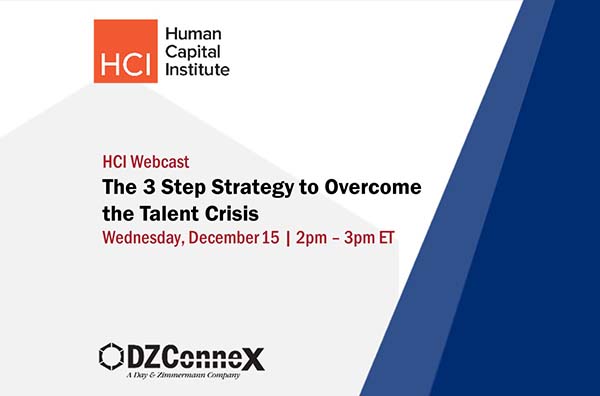 HCI Human Capital Institute

HCI Webcast
The 3 Step Strategy to Overcome the Talent Crisis
Wednesday, December 15 | 2pm – 3pm ET

DZConneX
A Day & Zimmermann Company